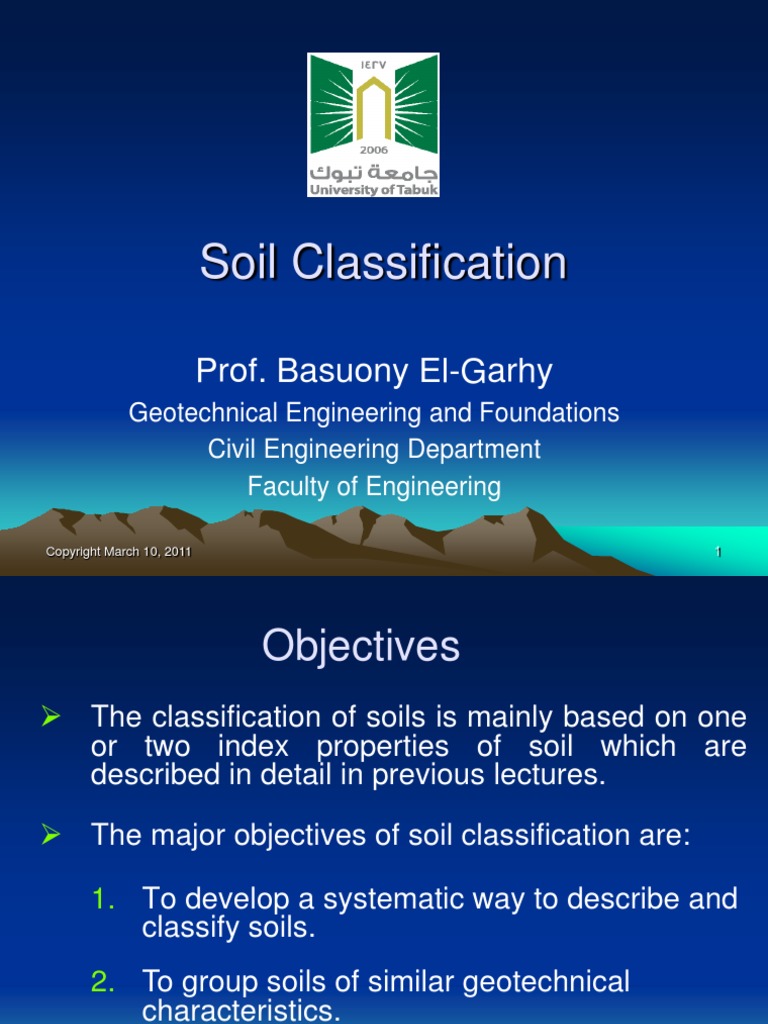 ١٤٢٧

2006

جامعة تبوك
University of Tabuk

Soil Classification

Prof. Basuony El-Garhy

Geotechnical Engineering and Foundations
Civil Engineering Department
Faculty of Engineering

Copyright March 10, 2011

1

Objectives

➢ The classification of soils is mainly based on one or two index properties of soil which are described in detail in previous lectures.

➢ The major objectives of soil classification are:

1. To develop a systematic way to describe and classify soils.

2. To group soils of similar geotechnical characteristics.